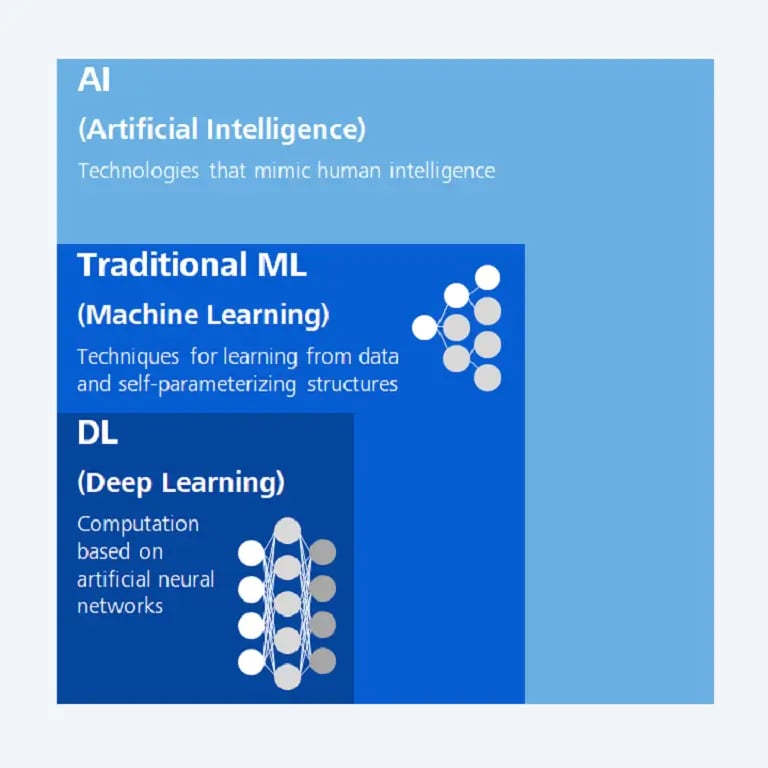 AI

(Artificial Intelligence)

Technologies that mimic human intelligence

Traditional ML

(Machine Learning)

Techniques for learning from data and self-parameterizing structures

DL

(Deep Learning)

Computation based on artificial neural networks